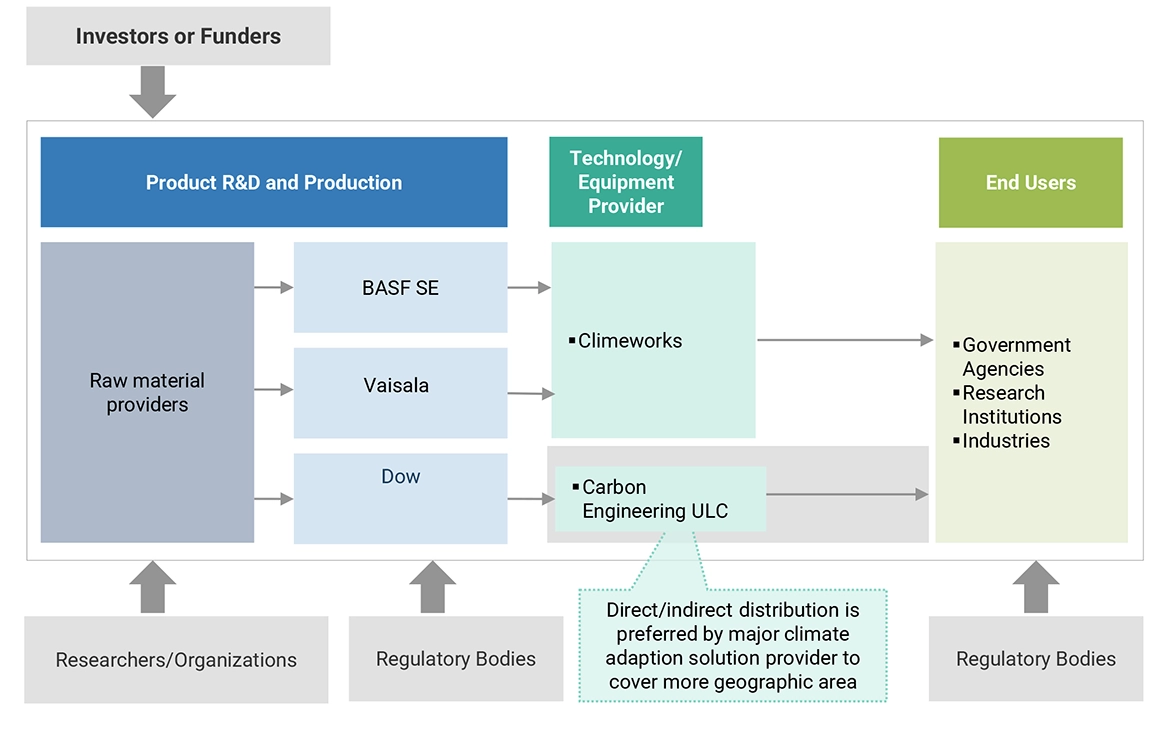 Investors or Funders

Product R&D and Production

Technology/ Equipment Provider

End Users

Raw material providers

BASF SE

Vaisala

Dow

▪ Climeworks

▪ Carbon Engineering ULC

▪ Government Agencies
▪ Research Institutions
▪ Industries

Direct/indirect distribution is preferred by major climate adaption solution provider to cover more geographic area

Researchers/Organizations

Regulatory Bodies

Regulatory Bodies